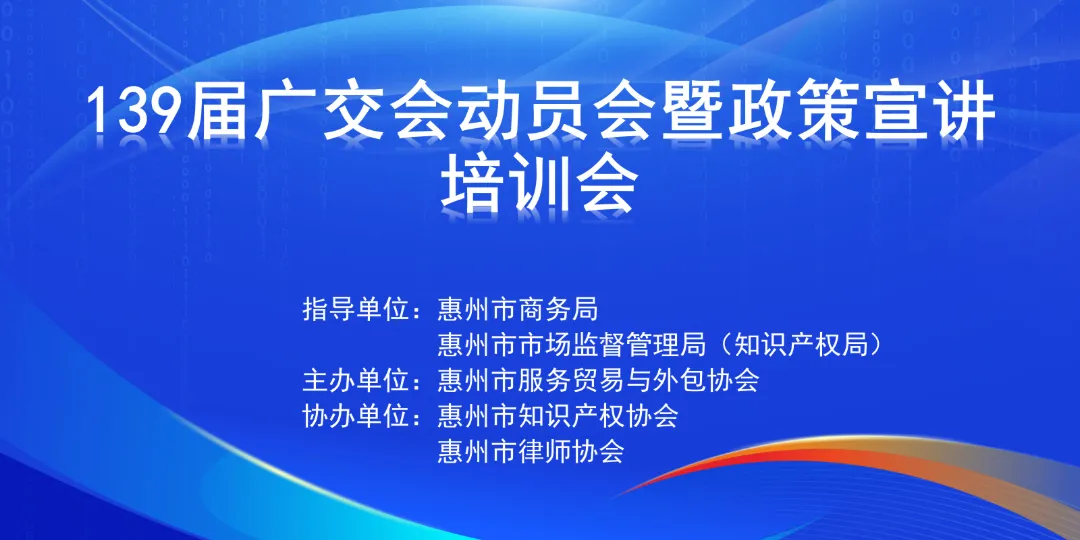 139届广交会动员会暨政策宣讲培训会

指导单位：惠州市商务局
惠州市市场监督管理局（知识产权局）
主办单位：惠州市服务贸易与外包协会
协办单位：惠州市知识产权协会
惠州市律师协会